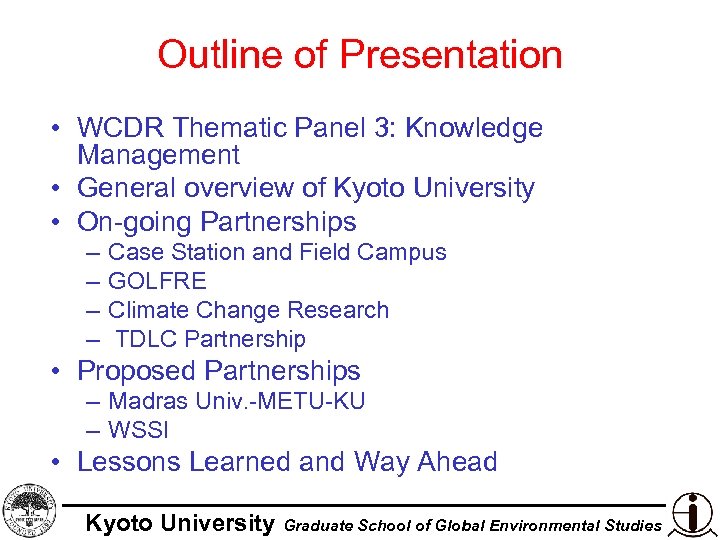 Outline of Presentation

• WCDR Thematic Panel 3: Knowledge Management
• General overview of Kyoto University
• On-going Partnerships
– Case Station and Field Campus
– GOLFRE
– Climate Change Research
– TDLC Partnership
• Proposed Partnerships
– Madras Univ.-METU-KU
– WSSI
• Lessons Learned and Way Ahead

Kyoto University Graduate School of Global Environmental Studies